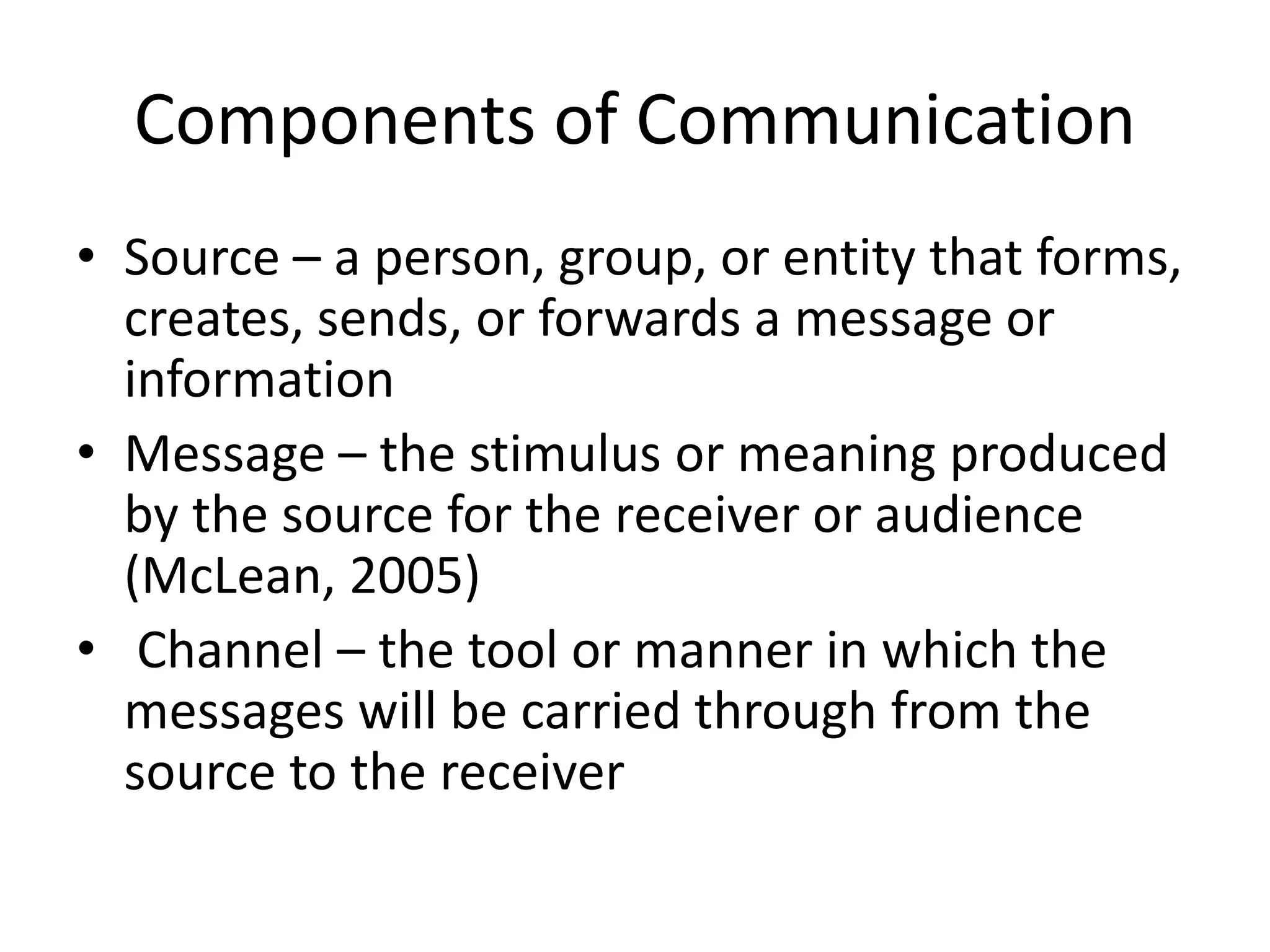 Components of Communication

• Source – a person, group, or entity that forms, creates, sends, or forwards a message or information
• Message – the stimulus or meaning produced by the source for the receiver or audience (McLean, 2005)
• Channel – the tool or manner in which the messages will be carried through from the source to the receiver